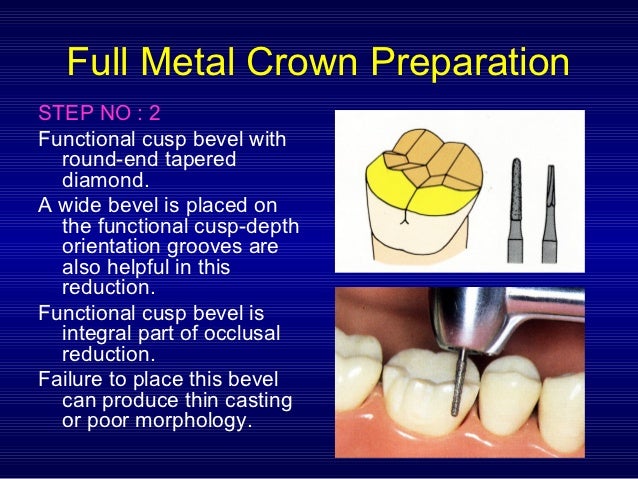 Full Metal Crown Preparation

STEP NO : 2

Functional cusp bevel with round-end tapered diamond.

A wide bevel is placed on the functional cusp-depth orientation grooves are also helpful in this reduction.

Functional cusp bevel is integral part of occlusal reduction.

Failure to place this bevel can produce thin casting or poor morphology.